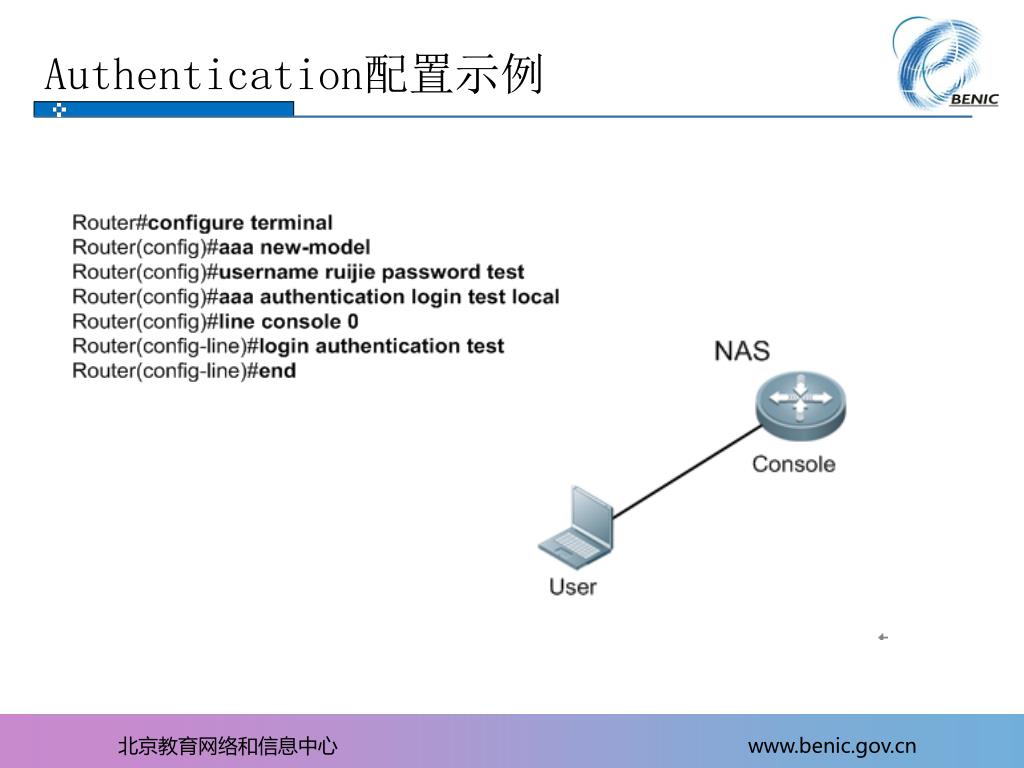 Authentication配置示例

BENIC

Router#configure terminal
Router(config)#aaa new-model
Router(config)#username ruijie password test
Router(config)#aaa authentication login test local
Router(config)#line console 0
Router(config-line)#login authentication test
Router(config-line)#end

NAS

Console

User

北京教育网络和信息中心

www.benic.gov.cn